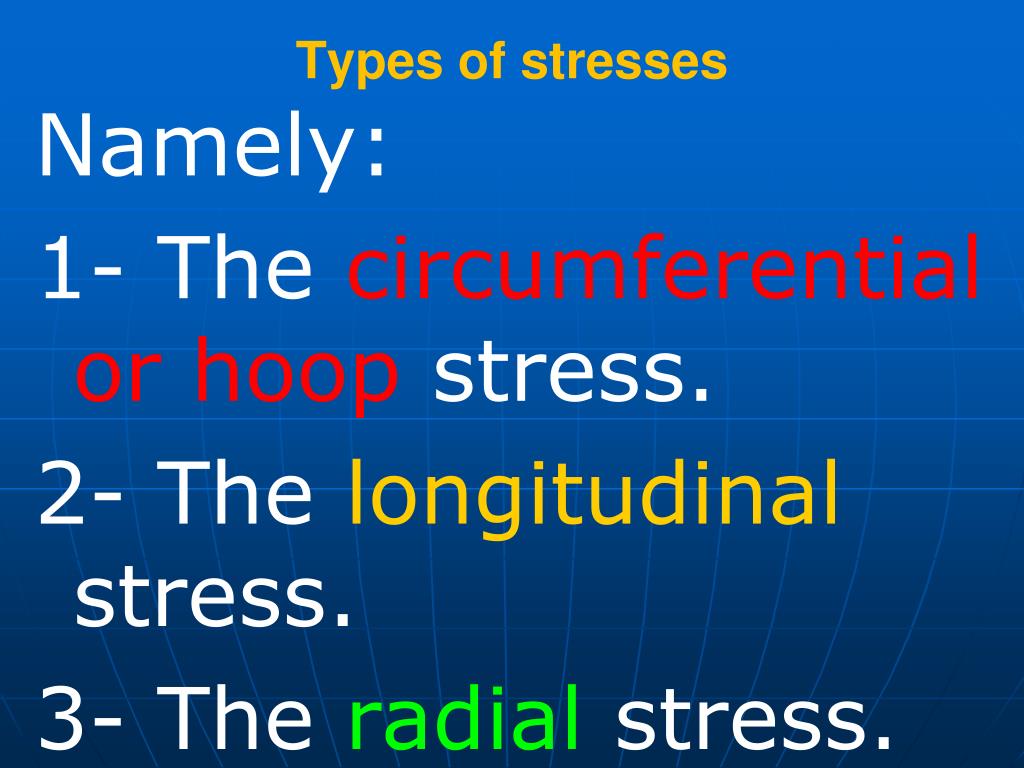 Types of stresses

Namely:

1- The circumferential or hoop stress.

2- The longitudinal stress.

3- The radial stress.